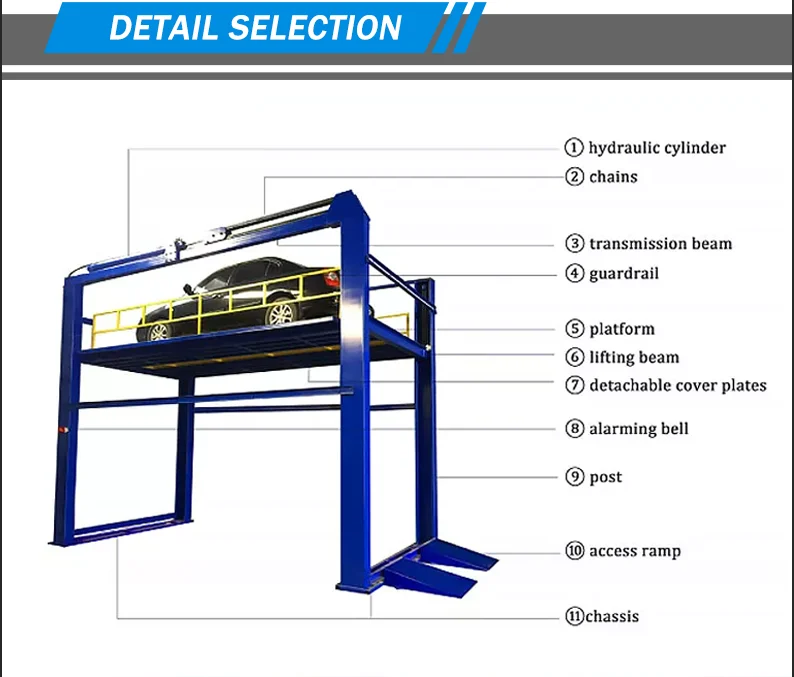 DETAIL SELECTION

① hydraulic cylinder
② chains
③ transmission beam
④ guardrail
⑤ platform
⑥ lifting beam
⑦ detachable cover plates
⑧ alarming bell
⑨ post
⑩ access ramp
⑪chassis